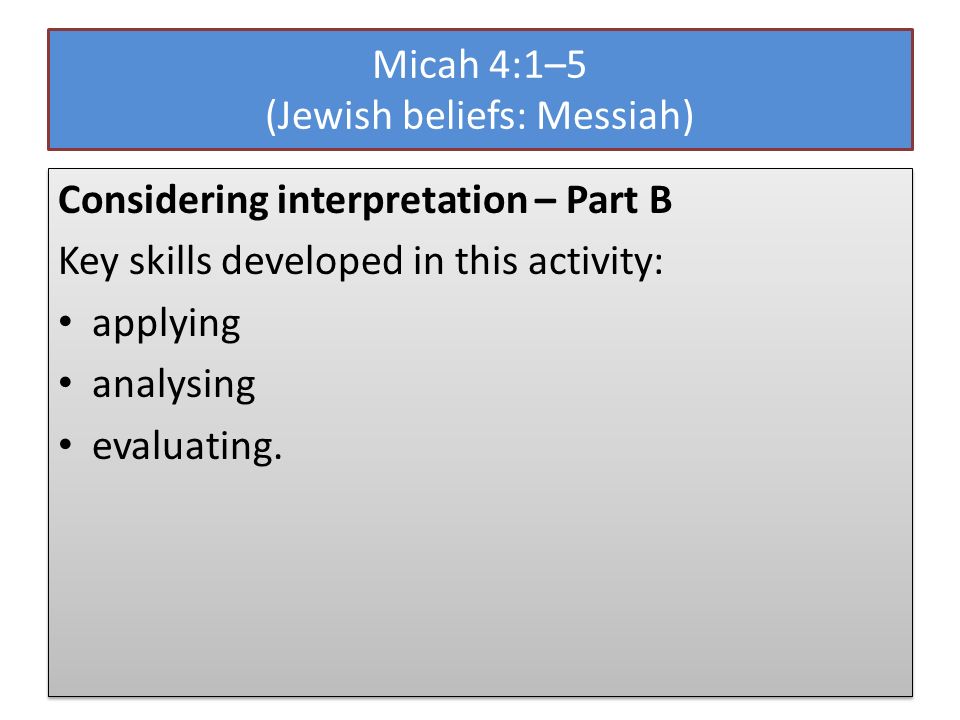 Micah 4:1–5
(Jewish beliefs: Messiah)

Considering interpretation – Part B

Key skills developed in this activity:

• applying
• analysing
• evaluating.